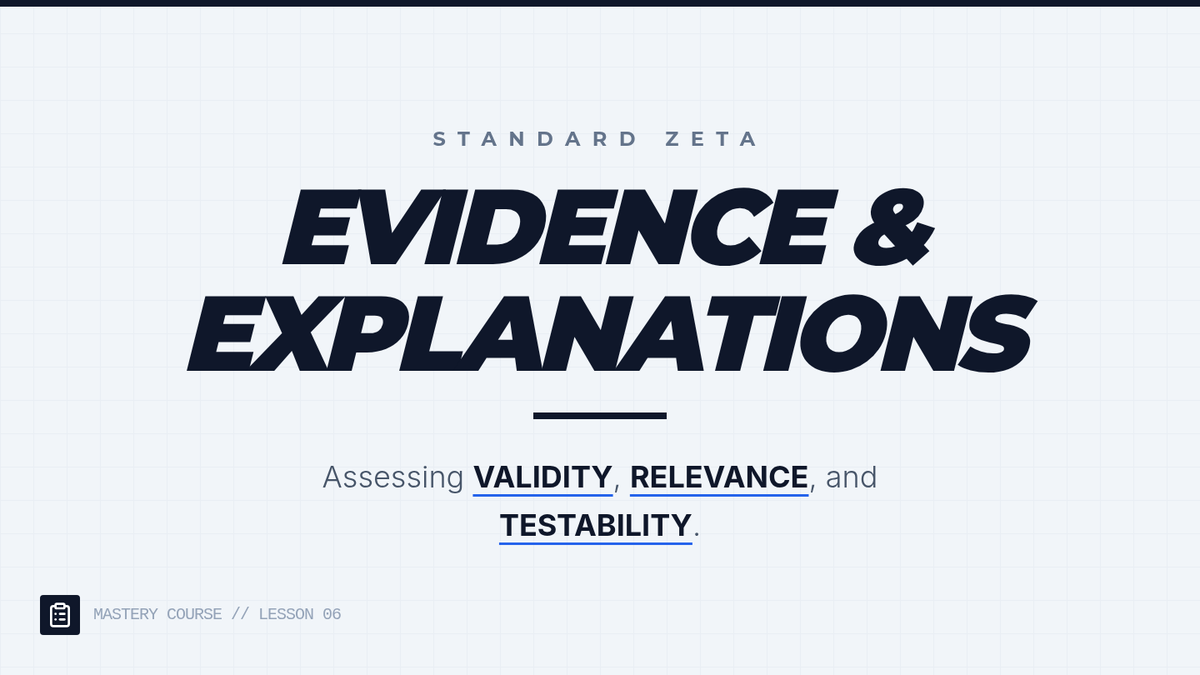 STANDARD ZETA

EVIDENCE & EXPLANATIONS

Assessing VALIDITY, RELEVANCE, and TESTABILITY.

MASTERY COURSE // LESSON 06